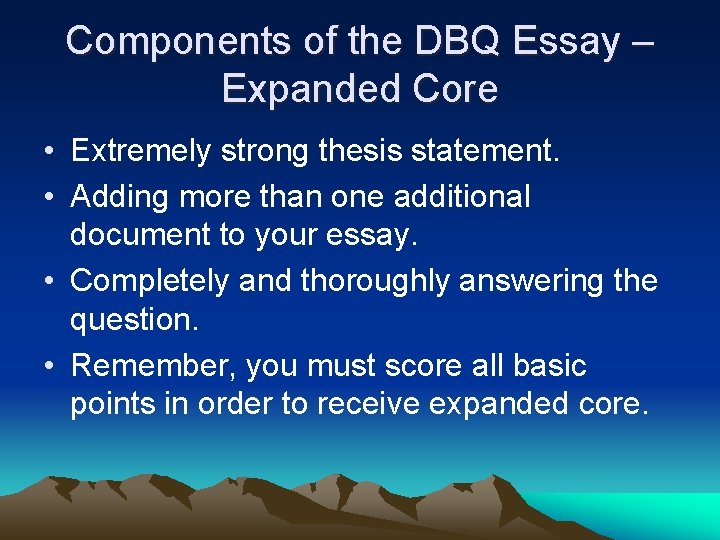 Components of the DBQ Essay – Expanded Core

• Extremely strong thesis statement.
• Adding more than one additional document to your essay.
• Completely and thoroughly answering the question.
• Remember, you must score all basic points in order to receive expanded core.